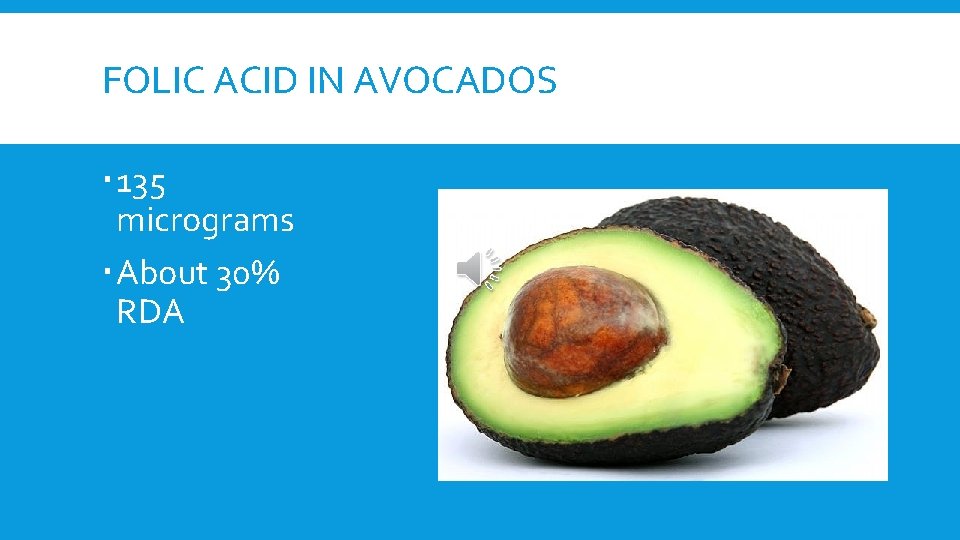 FOLIC ACID IN AVOCADOS

▪ 135 micrograms

▪ About 30% RDA